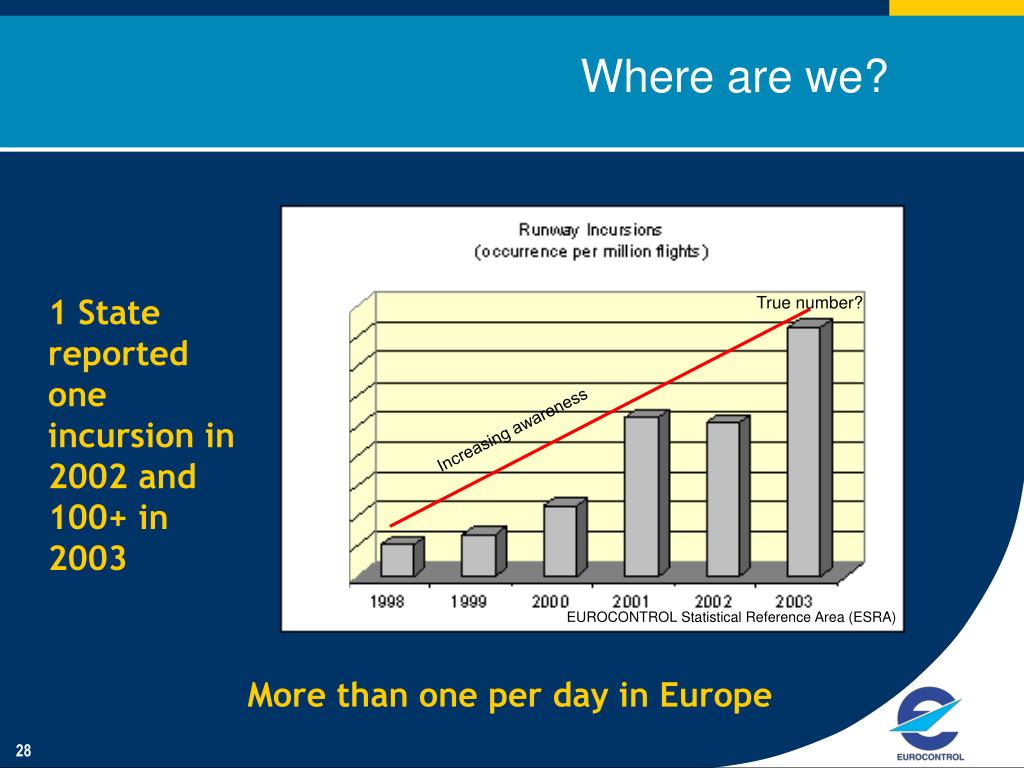 Where are we?

1 State reported one incursion in 2002 and 100+ in 2003

Runway Incursions
(occurrence per million flights)

True number?

Increasing awareness

1998 1999 2000 2001 2002 2003

EUROCONTROL Statistical Reference Area (ESRA)

More than one per day in Europe

28

EUROCONTROL